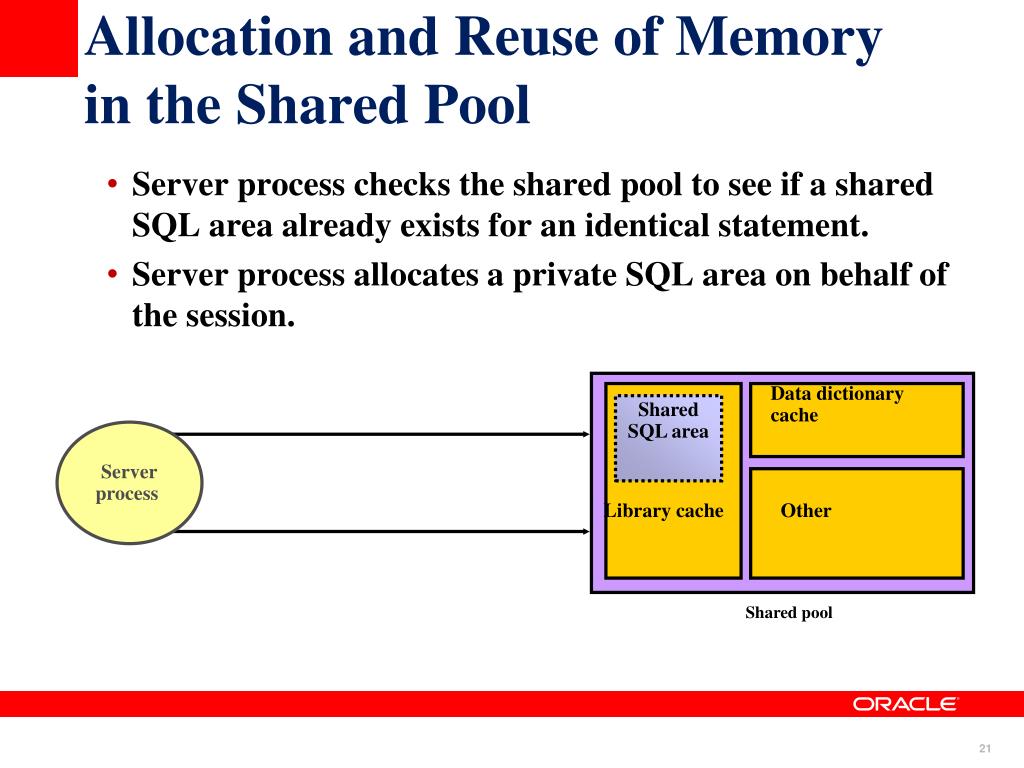 Allocation and Reuse of Memory in the Shared Pool

• Server process checks the shared pool to see if a shared SQL area already exists for an identical statement.
• Server process allocates a private SQL area on behalf of the session.

Server process

Shared SQL area

Library cache

Data dictionary cache

Other

Shared pool

ORACLE

21